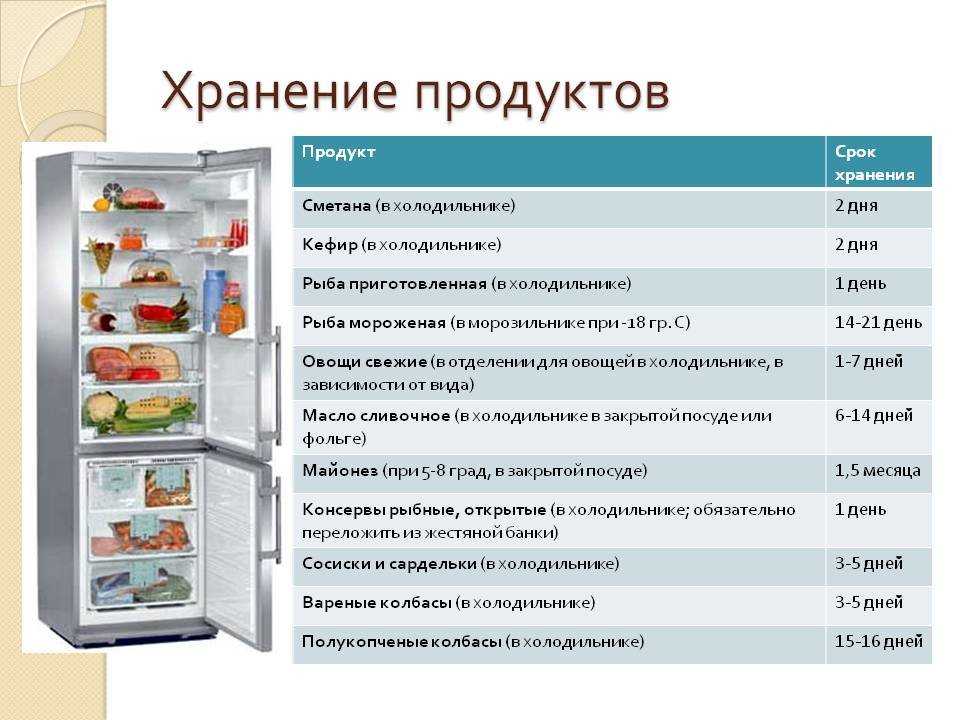 Хранение продуктов

| Продукт | Срок хранения |
|---|---|
| Сметана (в холодильнике) | 2 дня |
| Кефир (в холодильнике) | 2 дня |
| Рыба приготовленная (в холодильнике) | 1 день |
| Рыба мороженая (в морозильнике при -18 гр. С) | 14-21 день |
| Овощи свежие (в отделении для овощей в холодильнике, в зависимости от вида) | 1-7 дней |
| Масло сливочное (в холодильнике в закрытой посуде или фольге) | 6-14 дней |
| Майонез (при 5-8 град, в закрытой посуде) | 1,5 месяца |
| Консервы рыбные, открытые (в холодильнике; обязательно переложить из жестяной банки) | 1 день |
| Сосиски и сардельки (в холодильнике) | 3-5 дней |
| Вареные колбасы (в холодильнике) | 3-5 дней |
| Полукопченые колбасы (в холодильнике) | 15-16 дней |